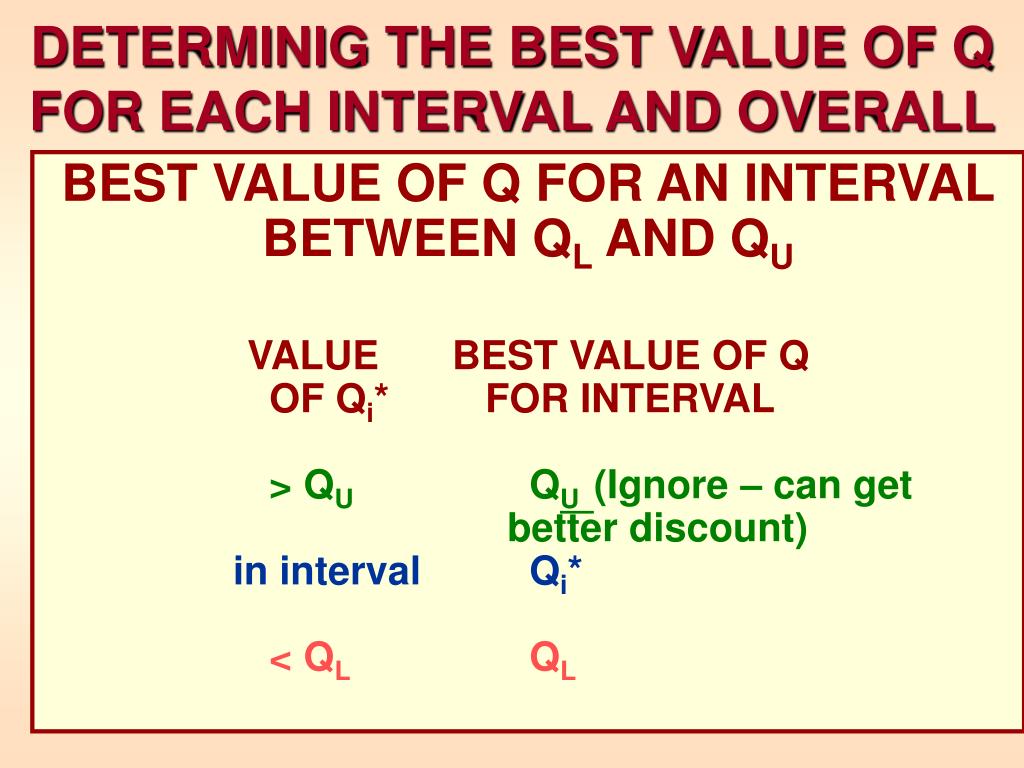 DETERMINIG THE BEST VALUE OF Q FOR EACH INTERVAL AND OVERALL

BEST VALUE OF Q FOR AN INTERVAL BETWEEN $Q_L$ AND $Q_U$

| VALUE OF $Q_i$* | BEST VALUE OF Q FOR INTERVAL |
|---|---|
| > $Q_U$ | $Q_U$ (Ignore – can get better discount) |
| in interval | $Q_i$* |
| < $Q_L$ | $Q_L$ |